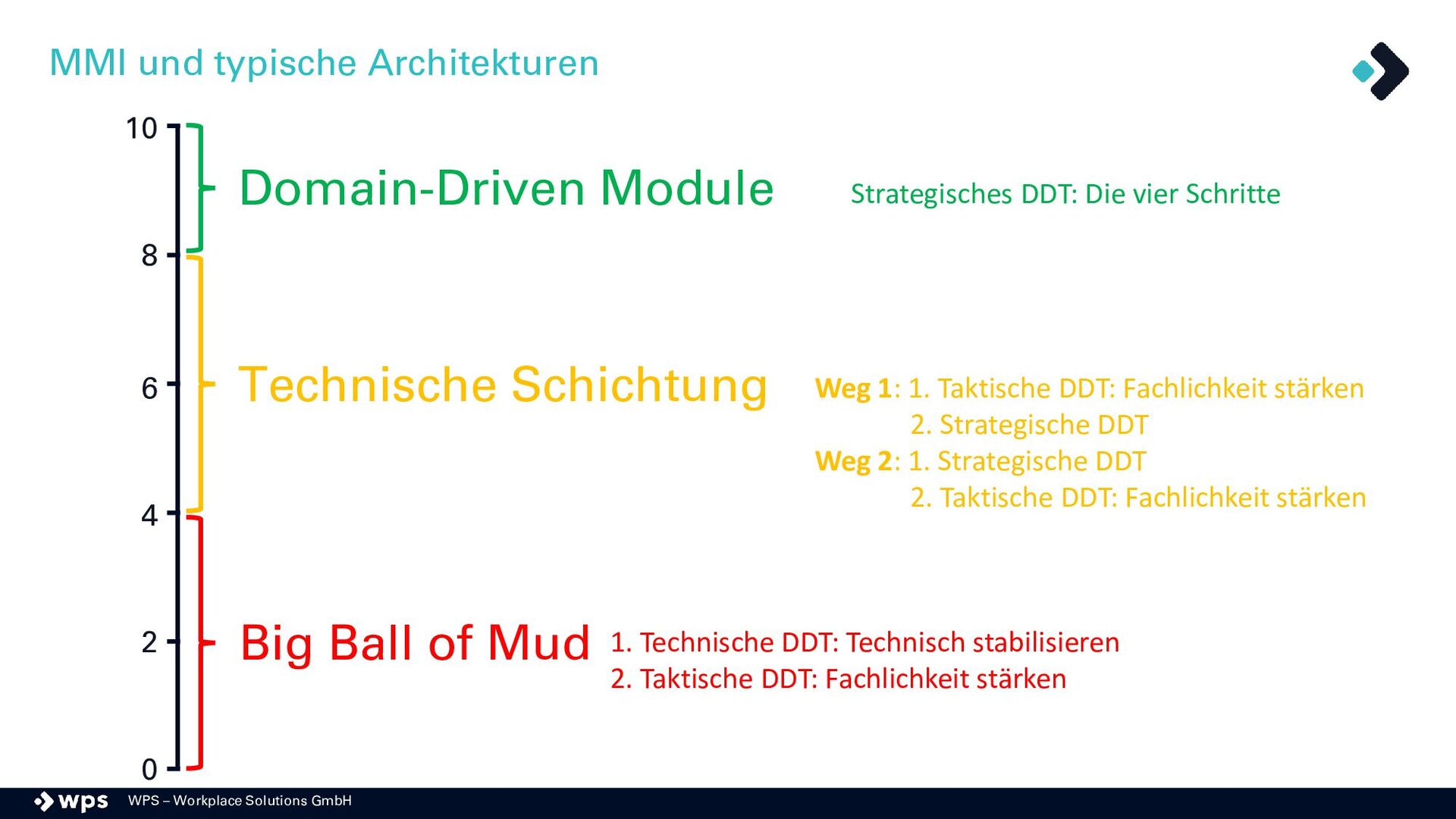 MMI und typische Architekturen

10

8

6

4

2

0

Domain-Driven Module

Strategisches DDT: Die vier Schritte

Technische Schichtung

Weg 1: 1. Taktische DDT: Fachlichkeit stärken
2. Strategische DDT
Weg 2: 1. Strategische DDT
2. Taktische DDT: Fachlichkeit stärken

Big Ball of Mud

1. Technische DDT: Technisch stabilisieren
2. Taktische DDT: Fachlichkeit stärken

wps WPS – Workplace Solutions GmbH